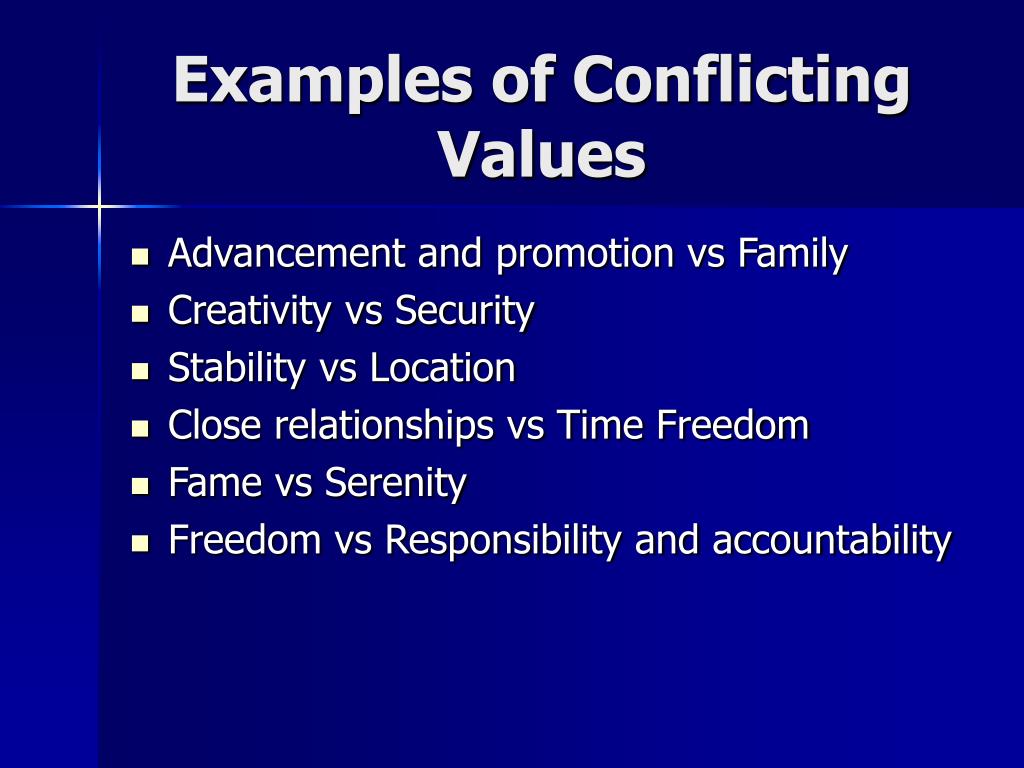 Examples of Conflicting Values

- Advancement and promotion vs Family
- Creativity vs Security
- Stability vs Location
- Close relationships vs Time Freedom
- Fame vs Serenity
- Freedom vs Responsibility and accountability